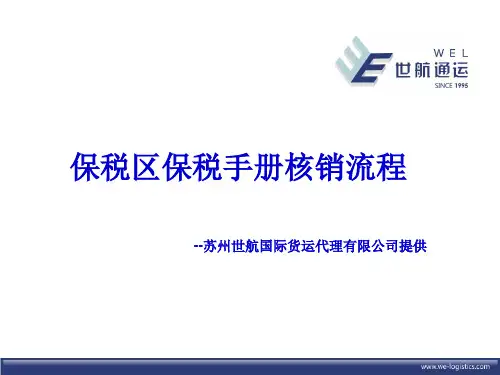 WEL
世航通运
SINCE 1995

保税区保税手册核销流程

--苏州世航国际货运代理有限公司提供

www.we-logistics.com